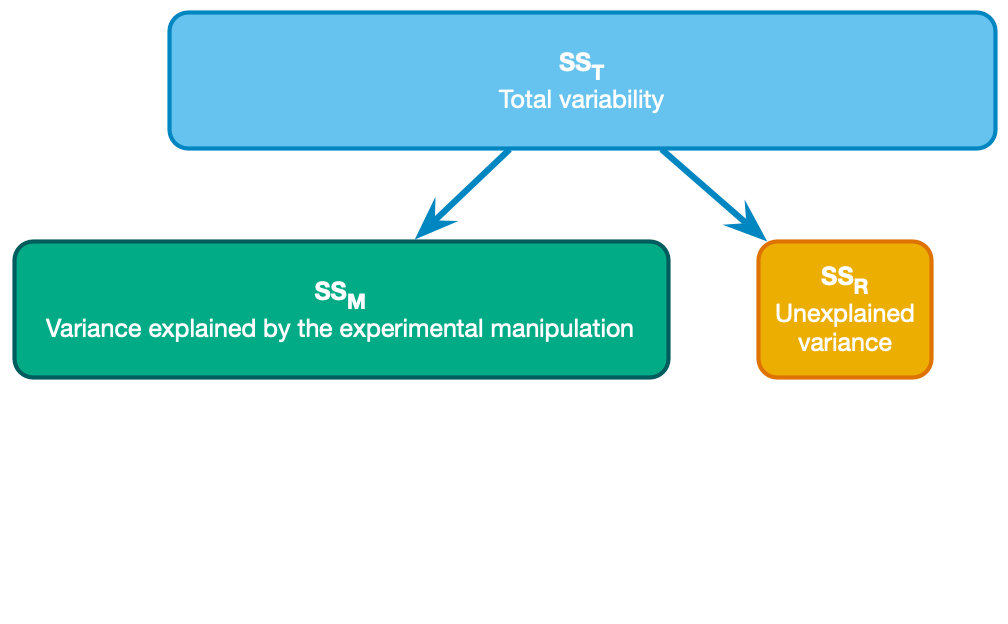 $SS_T$
Total variability

$SS_M$
Variance explained by the experimental manipulation

$SS_R$
Unexplained variance